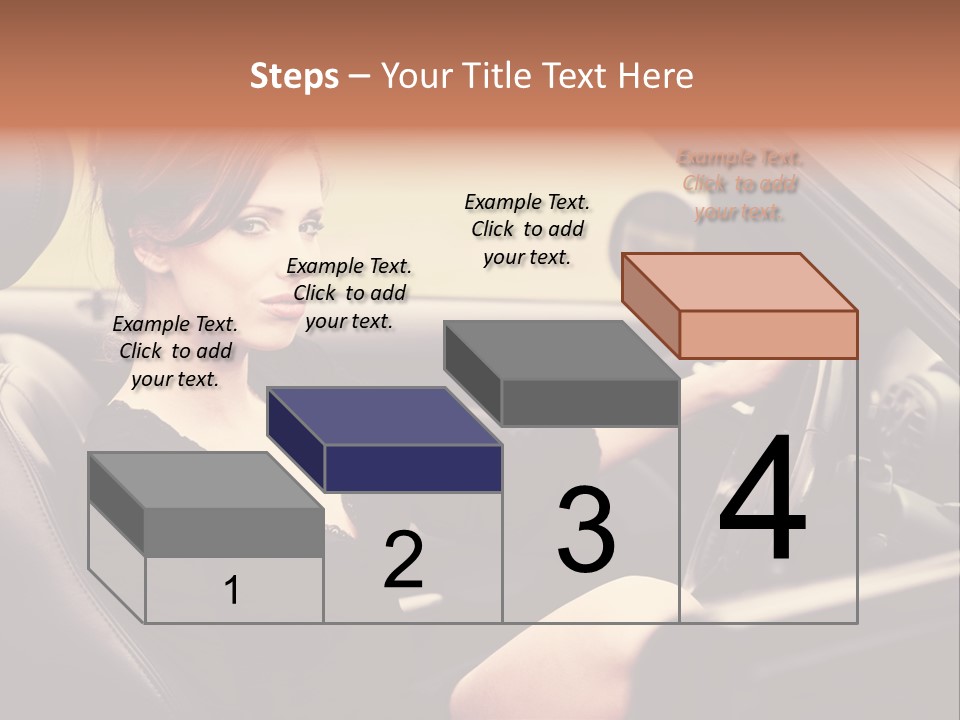 Steps – Your Title Text Here

Example Text. Click to add your text.

Example Text. Click to add your text.

Example Text. Click to add your text.

Example Text. Click to add your text.

1

2

3

4